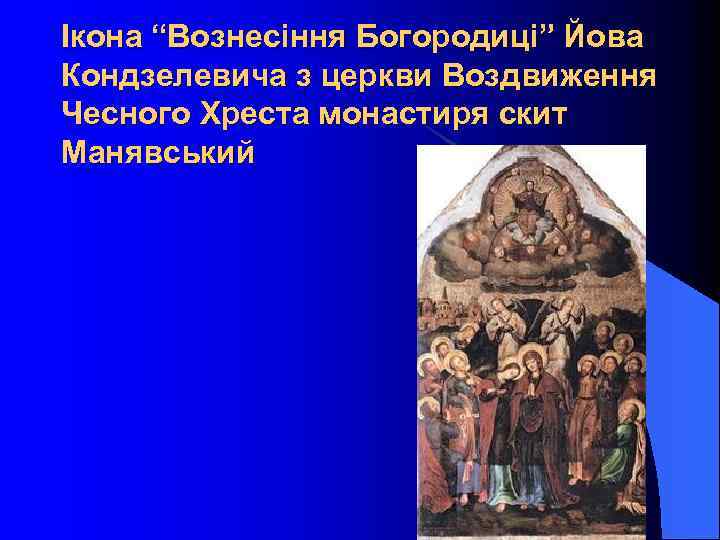 Ікона “Вознесіння Богородиці” Йова Кондзелевича з церкви Воздвиження Чесного Хреста монастиря скит Манявський